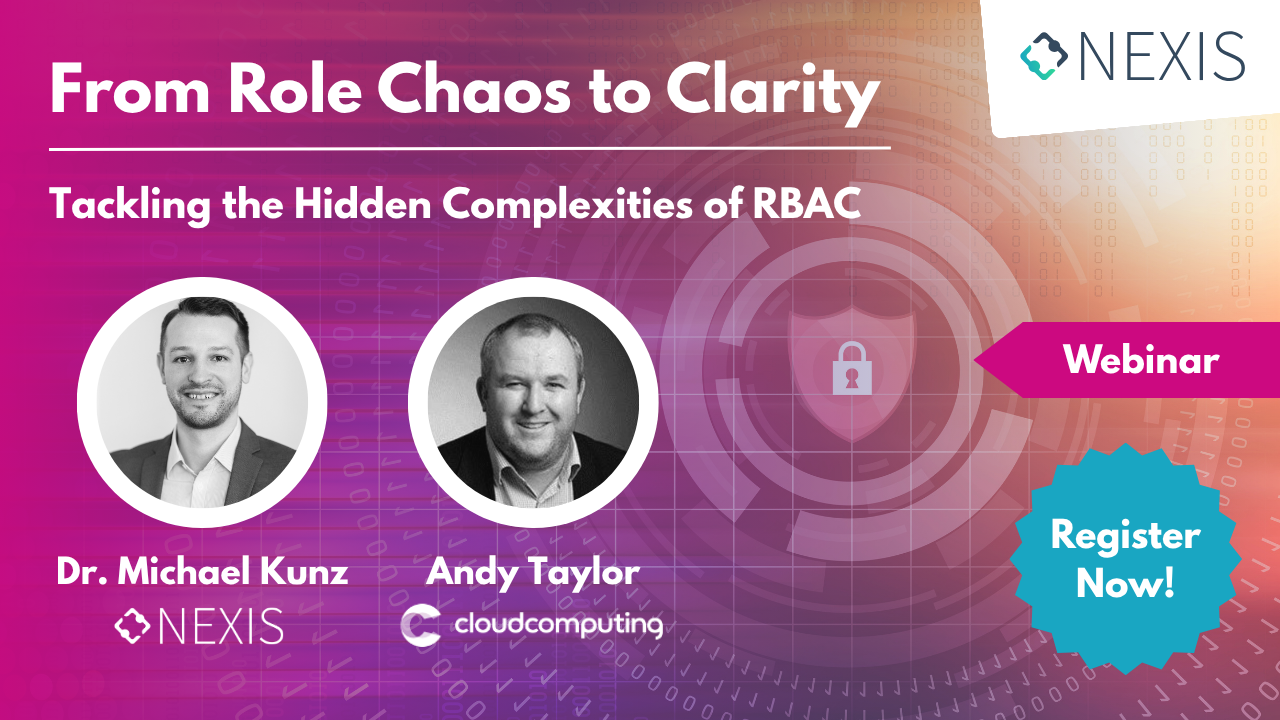 NEXIS

From Role Chaos to Clarity

Tackling the Hidden Complexities of RBAC

Webinar

Register Now!

Dr. Michael Kunz
NEXIS

Andy Taylor
cloudcomputing